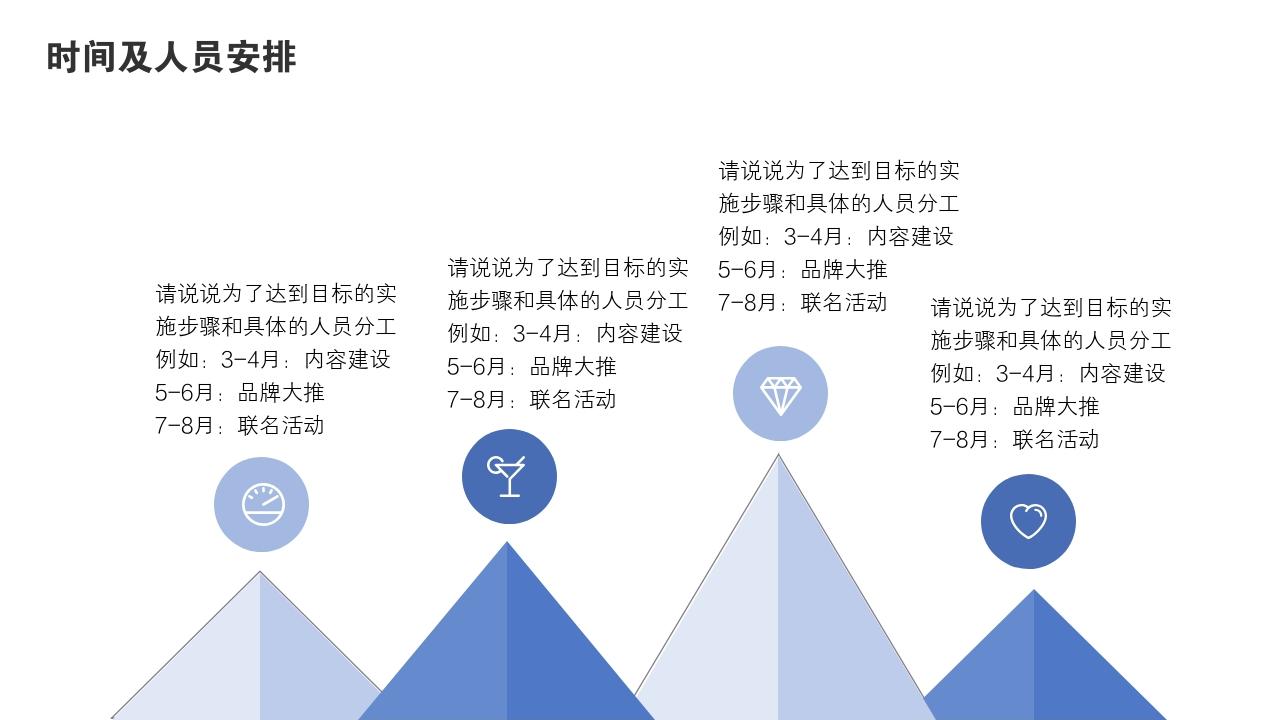 时间及人员安排

请说说为了达到目标的实施步骤和具体的人员分工
例如：3-4月：内容建设
5-6月：品牌大推
7-8月：联名活动

请说说为了达到目标的实施步骤和具体的人员分工
例如：3-4月：内容建设
5-6月：品牌大推
7-8月：联名活动

请说说为了达到目标的实施步骤和具体的人员分工
例如：3-4月：内容建设
5-6月：品牌大推
7-8月：联名活动

请说说为了达到目标的实施步骤和具体的人员分工
例如：3-4月：内容建设
5-6月：品牌大推
7-8月：联名活动